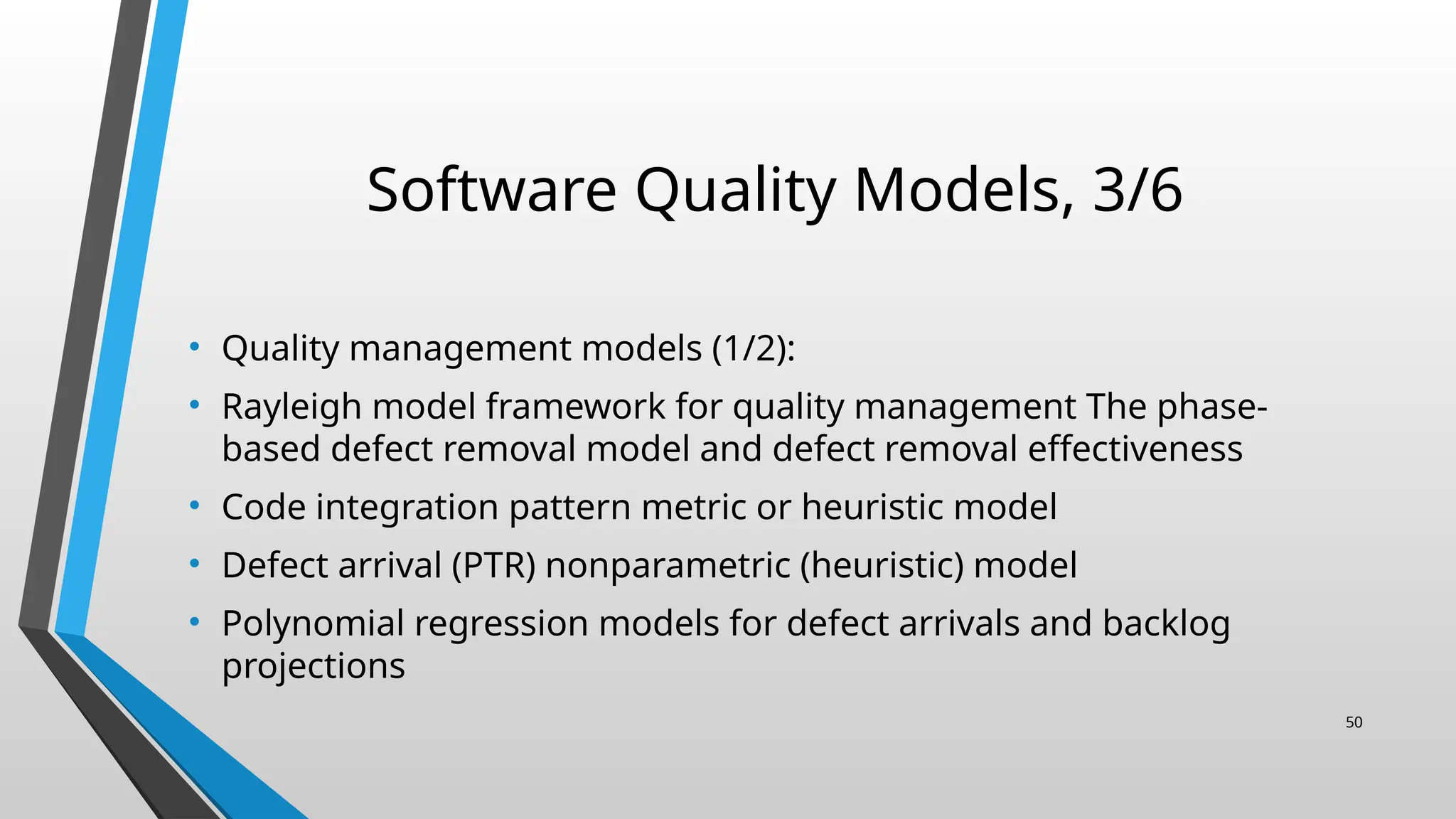 Software Quality Models, 3/6

• Quality management models (1/2):
• Rayleigh model framework for quality management The phase-based defect removal model and defect removal effectiveness
• Code integration pattern metric or heuristic model
• Defect arrival (PTR) nonparametric (heuristic) model
• Polynomial regression models for defect arrivals and backlog projections

50